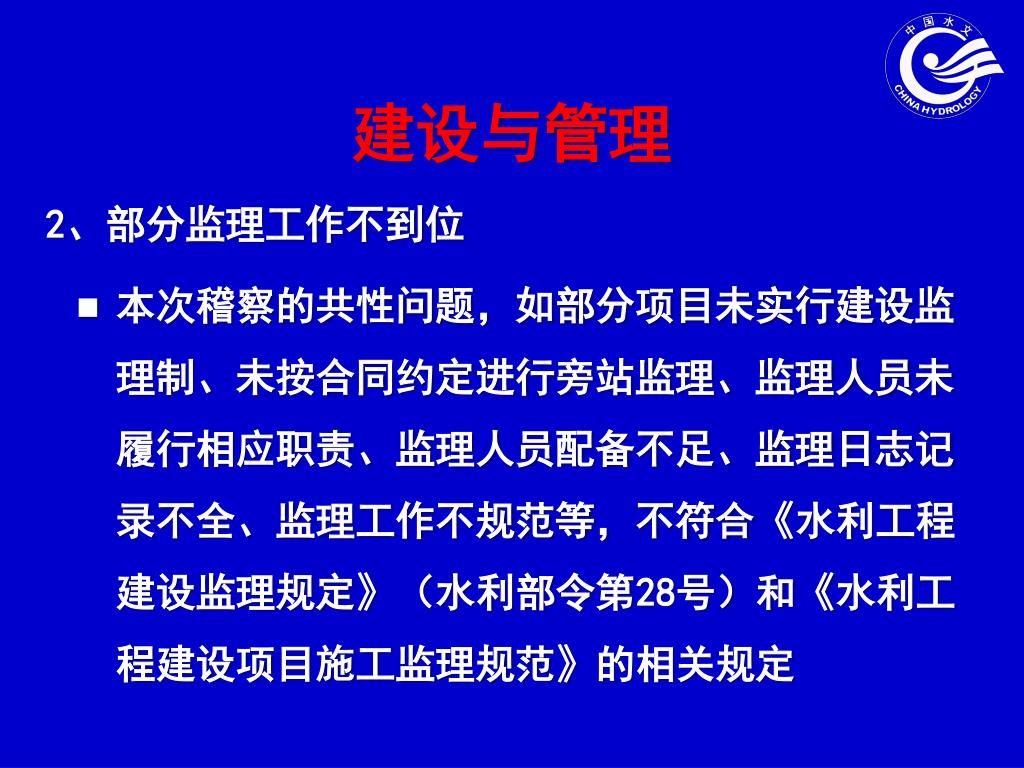 中国水文
CHINA HYDROLOGY

建设与管理

2、部分监理工作不到位

■ 本次稽察的共性问题，如部分项目未实行建设监理制、未按合同约定进行旁站监理、监理人员未履行相应职责、监理人员配备不足、监理日志记录不全、监理工作不规范等，不符合《水利工程建设监理规定》（水利部令第28号）和《水利工程建设项目施工监理规范》的相关规定